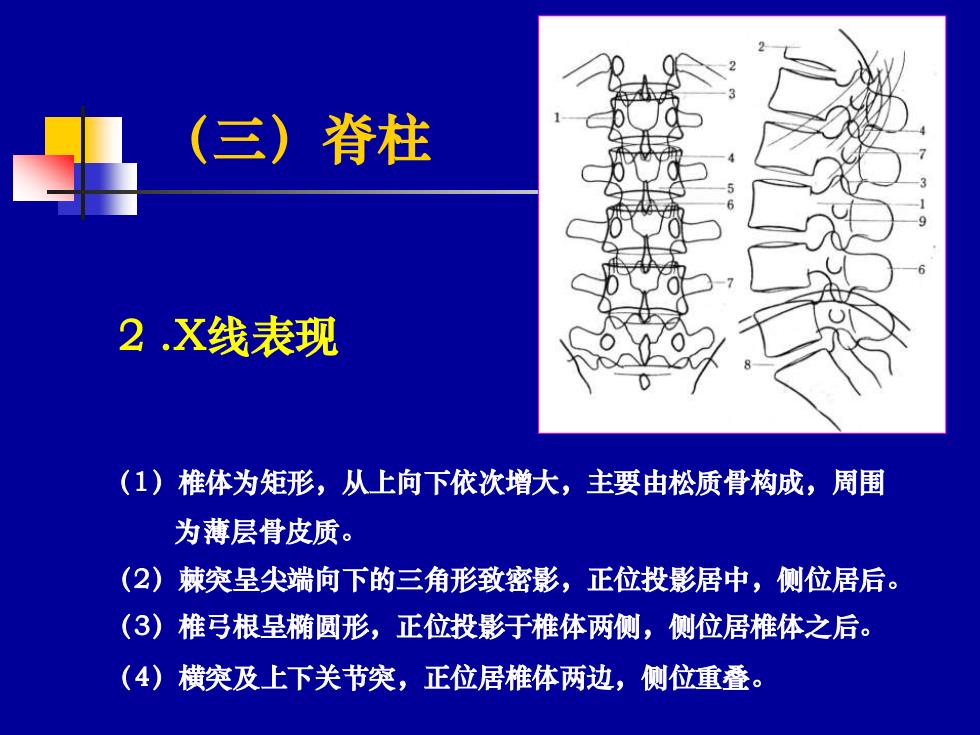 （三）脊柱

2 .X线表现

1
2
3
4
5
6
7

2
4
7
3
1
9
6
8

（1）椎体为矩形，从上向下依次增大，主要由松质骨构成，周围为薄层骨皮质。

（2）棘突呈尖端向下的三角形致密影，正位投影居中，侧位居后。

（3）椎弓根呈椭圆形，正位投影于椎体两侧，侧位居椎体之后。

（4）横突及上下关节突，正位居椎体两边，侧位重叠。